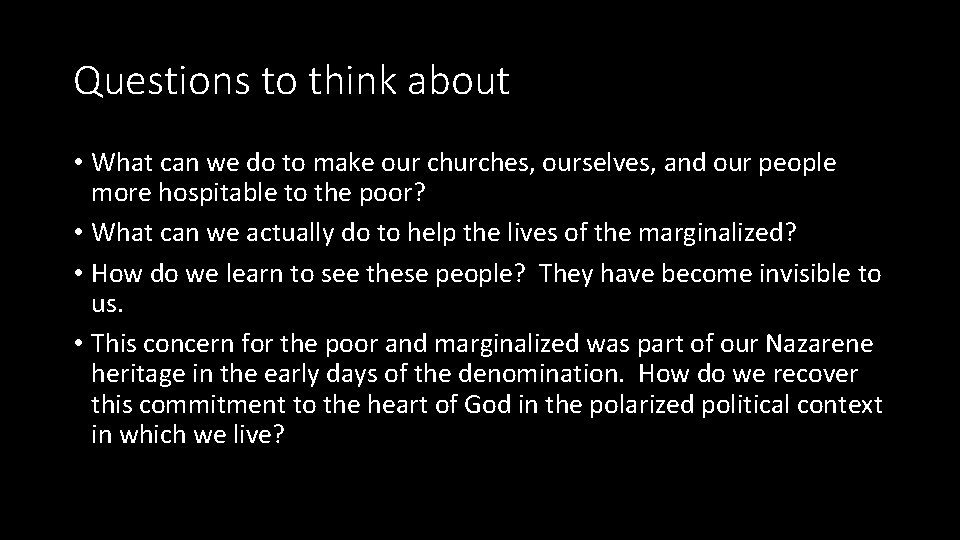 Questions to think about

• What can we do to make our churches, ourselves, and our people more hospitable to the poor?
• What can we actually do to help the lives of the marginalized?
• How do we learn to see these people? They have become invisible to us.
• This concern for the poor and marginalized was part of our Nazarene heritage in the early days of the denomination. How do we recover this commitment to the heart of God in the polarized political context in which we live?